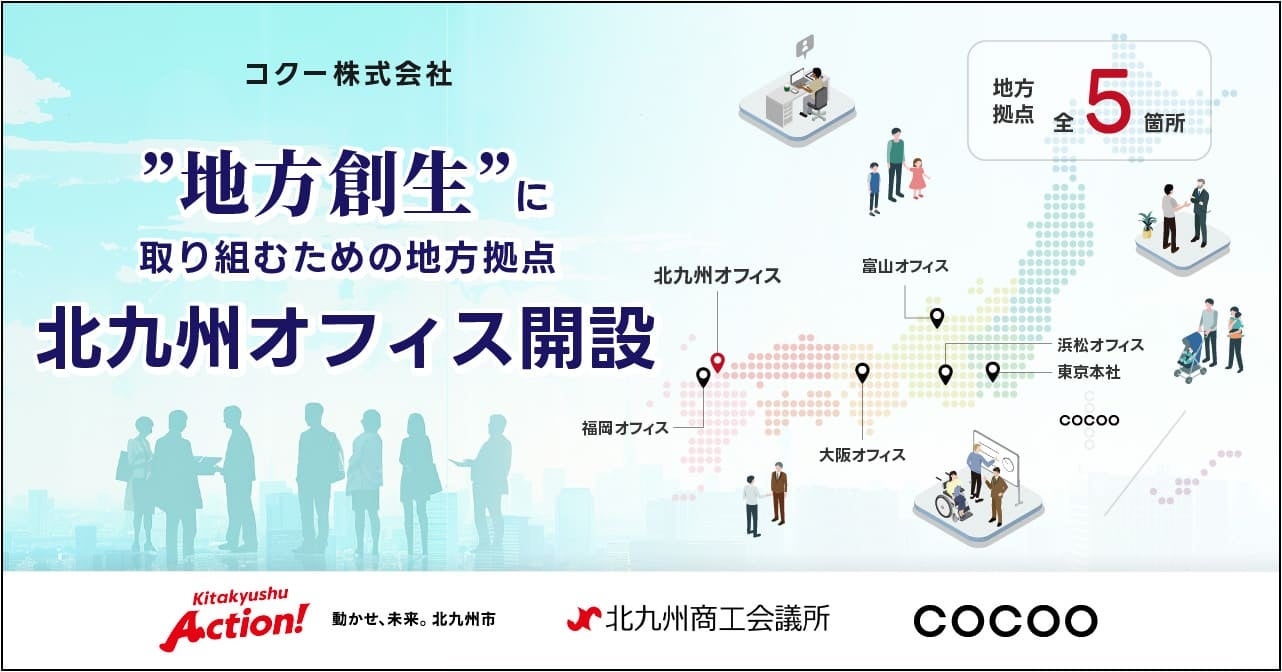 コクー株式会社

”地方創生”に
取り組むための地方拠点
北九州オフィス開設

地方拠点 全 5 箇所

北九州オフィス
富山オフィス
浜松オフィス
東京本社
福岡オフィス
大阪オフィス
COCOO

Kitakyushu Action!
動かせ、未来。北九州市
北九州商工会議所
COCOO